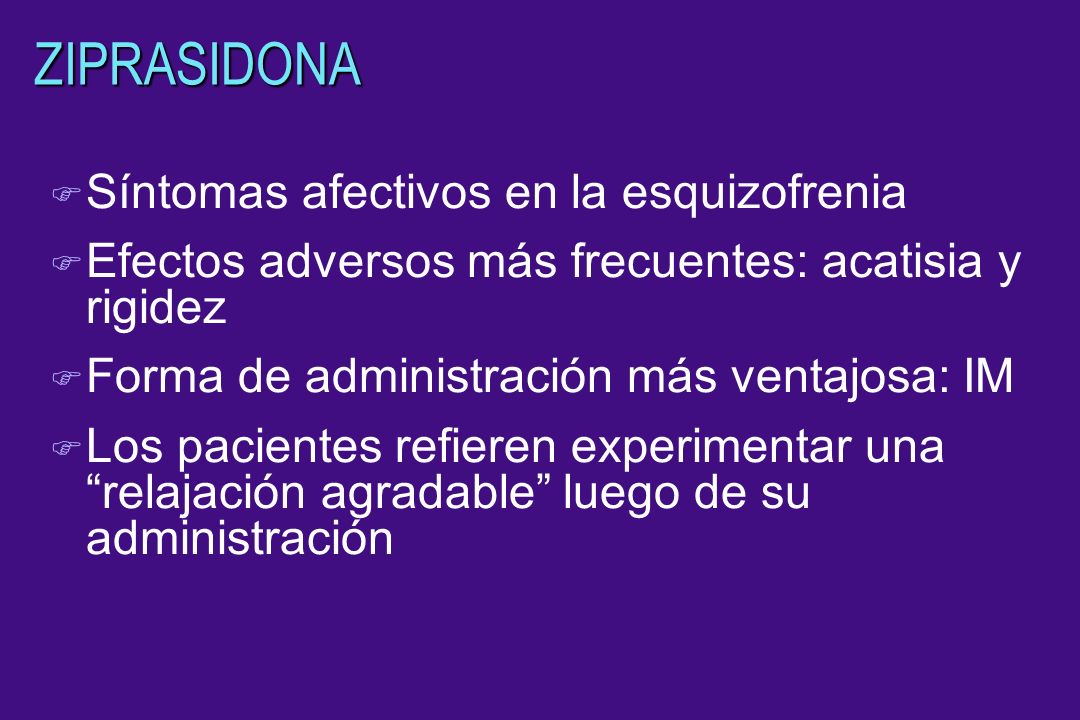 ZIPRASIDONA

Síntomas afectivos en la esquizofrenia

Efectos adversos más frecuentes: acatisia y rigidez

Forma de administración más ventajosa: IM

Los pacientes refieren experimentar una “relajación agradable” luego de su administración